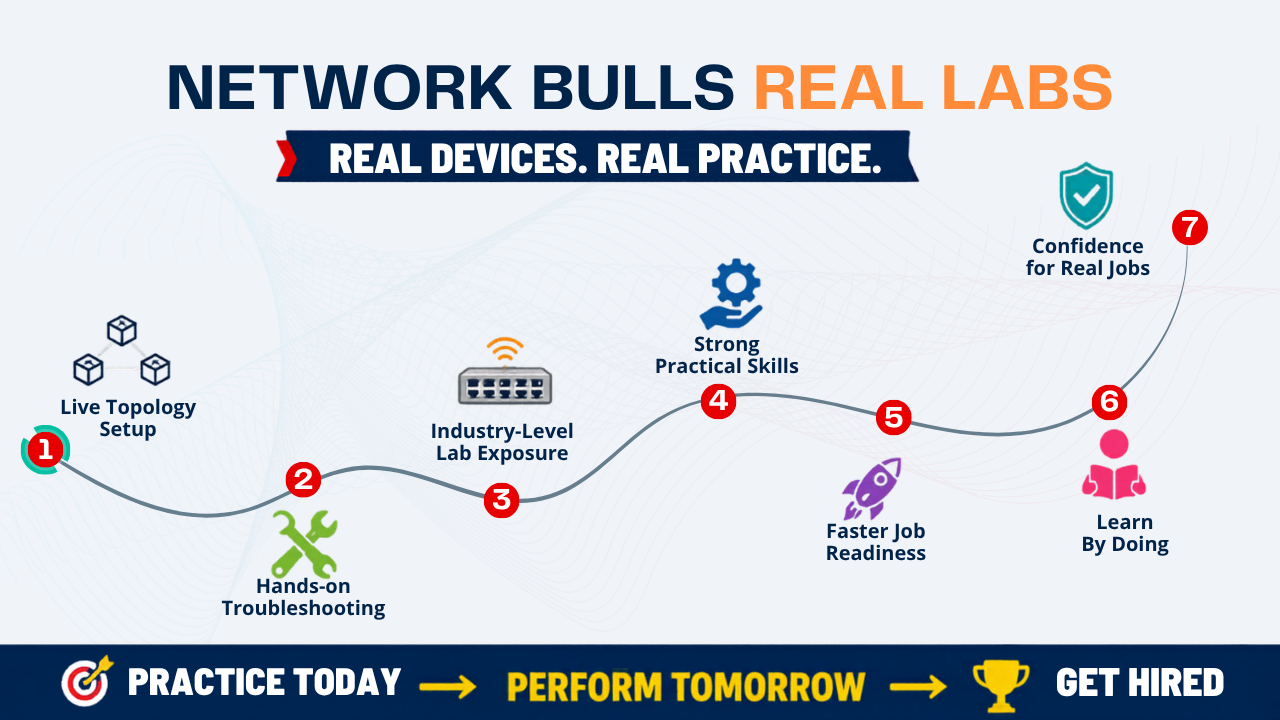 NETWORK BULLS REAL LABS

REAL DEVICES. REAL PRACTICE.

1 Live Topology Setup

2 Hands-on Troubleshooting

3 Industry-Level Lab Exposure

4 Strong Practical Skills

5 Faster Job Readiness

6 Learn By Doing

7 Confidence for Real Jobs

PRACTICE TODAY → PERFORM TOMORROW → GET HIRED